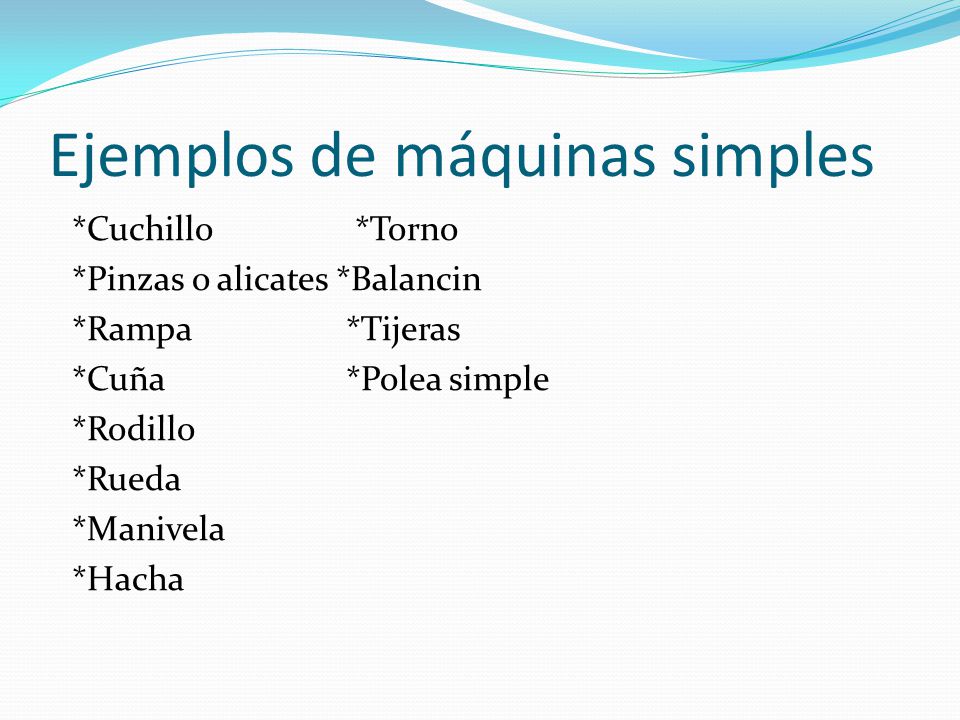 Ejemplos de máquinas simples

*Cuchillo
*Pinzas o alicates
*Rampa
*Cuña
*Rodillo
*Rueda
*Manivela
*Hacha

*Torno
*Balancin
*Tijeras
*Polea simple